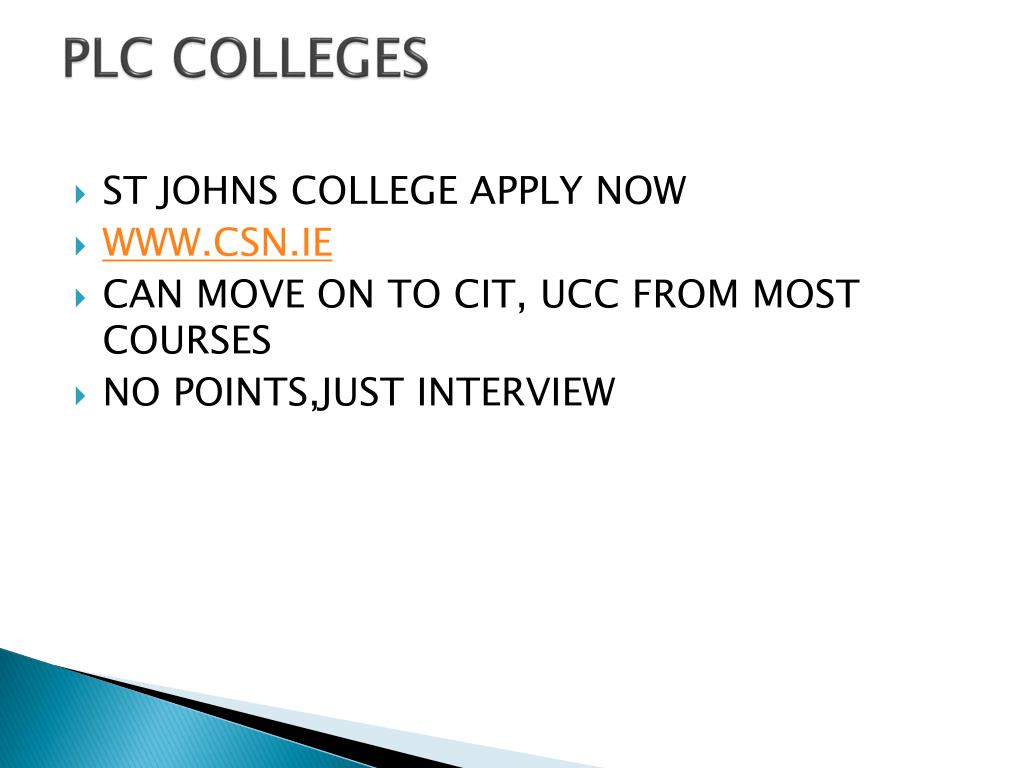 PLC COLLEGES

ST JOHNS COLLEGE APPLY NOW
WWW.CSN.IE
CAN MOVE ON TO CIT, UCC FROM MOST COURSES
NO POINTS,JUST INTERVIEW